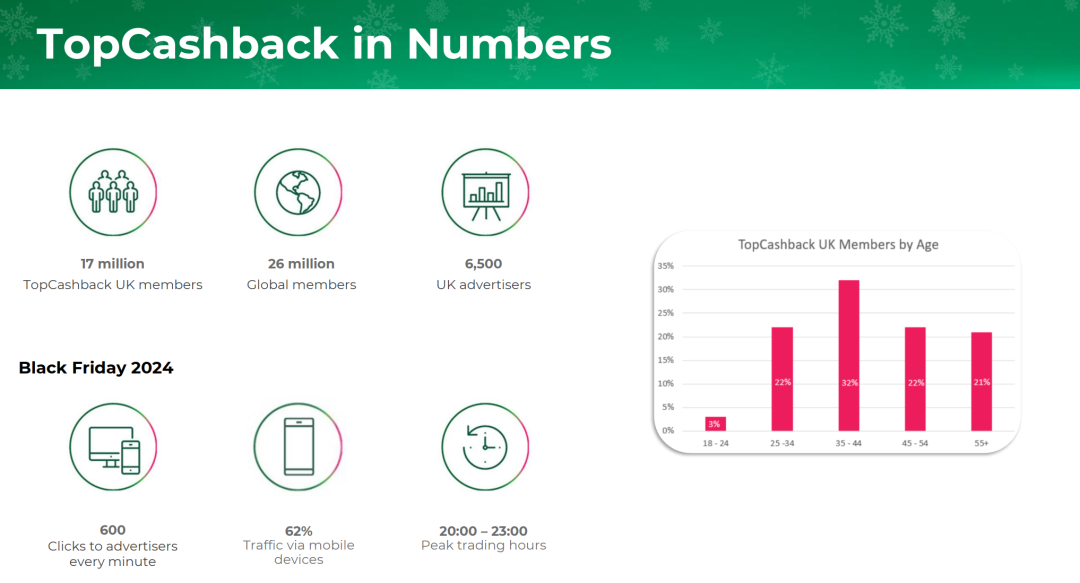 TopCashback in Numbers

17 million
TopCashback UK members

26 million
Global members

6,500
UK advertisers

Black Friday 2024

600
Clicks to advertisers every minute

62%
Traffic via mobile devices

20:00 – 23:00
Peak trading hours

TopCashback UK Members by Age

35%
30%
25%
20%
15%
10%
5%
0%

3%
22%
32%
22%
21%

18 - 24
25 -34
35 - 44
45 - 54
55+